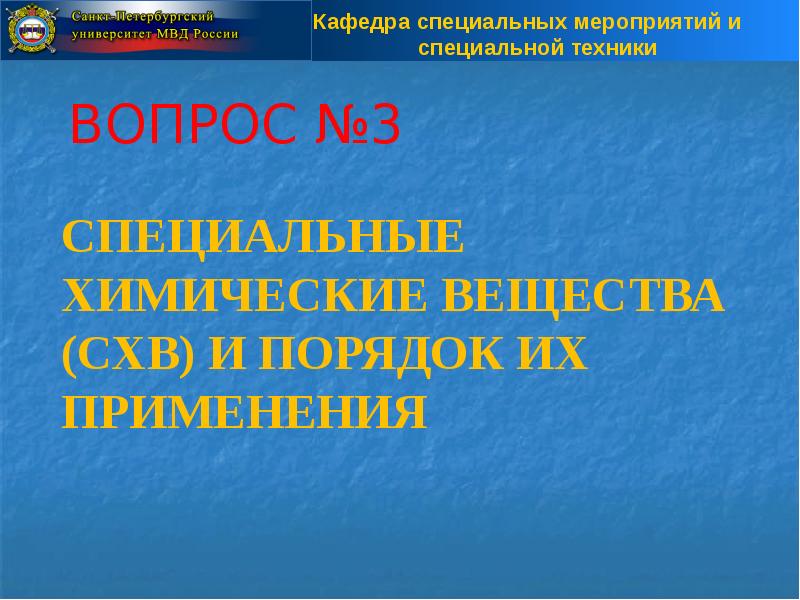 Санкт-Петербургский университет МВД России

Кафедра специальных мероприятий и специальной техники

ВОПРОС №3

СПЕЦИАЛЬНЫЕ ХИМИЧЕСКИЕ ВЕЩЕСТВА (СХВ) И ПОРЯДОК ИХ ПРИМЕНЕНИЯ